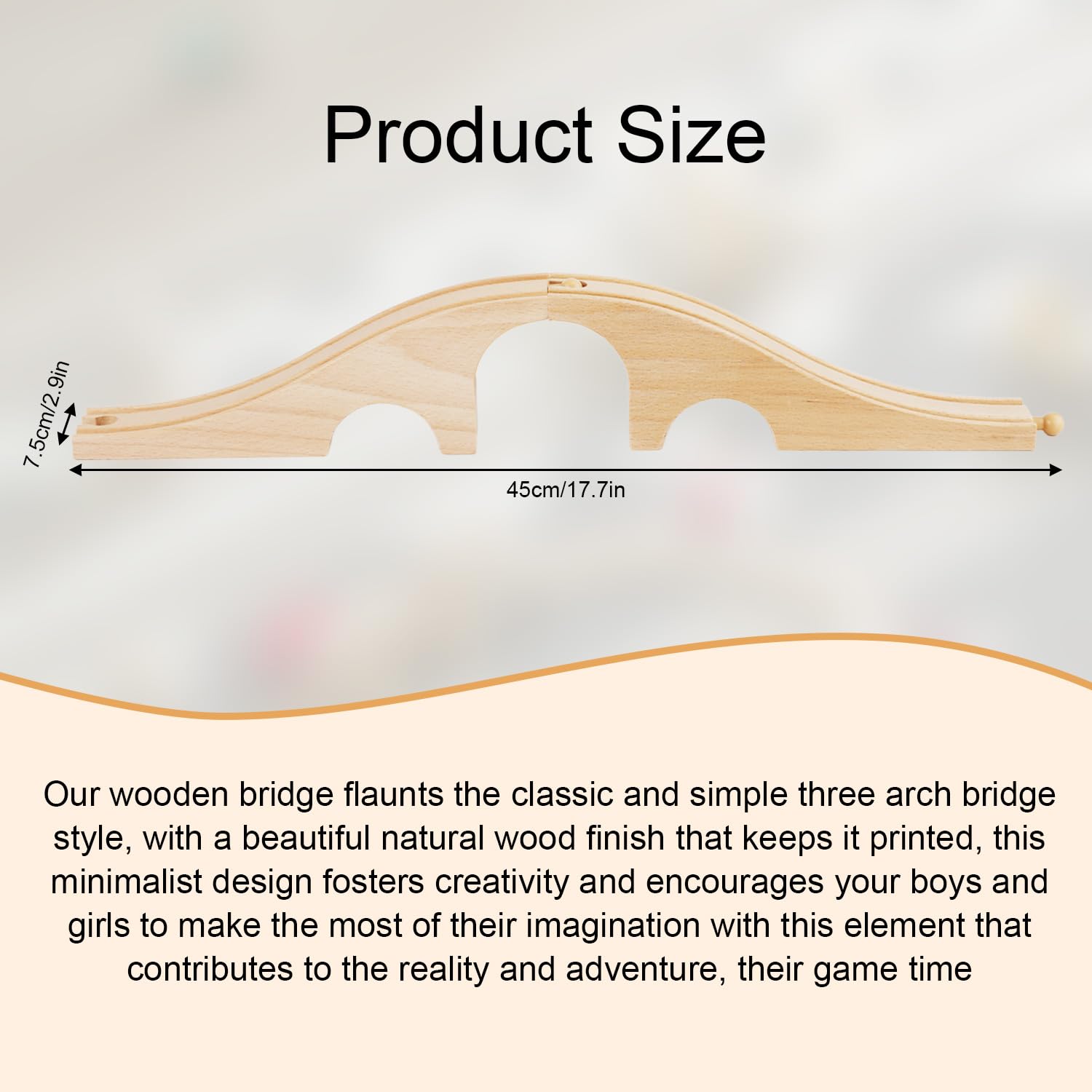 Product Size

7.5cm/2.9in

45cm/17.7in

Our wooden bridge flaunts the classic and simple three arch bridge style, with a beautiful natural wood finish that keeps it printed, this minimalist design fosters creativity and encourages your boys and girls to make the most of their imagination with this element that contributes to the reality and adventure, their game time